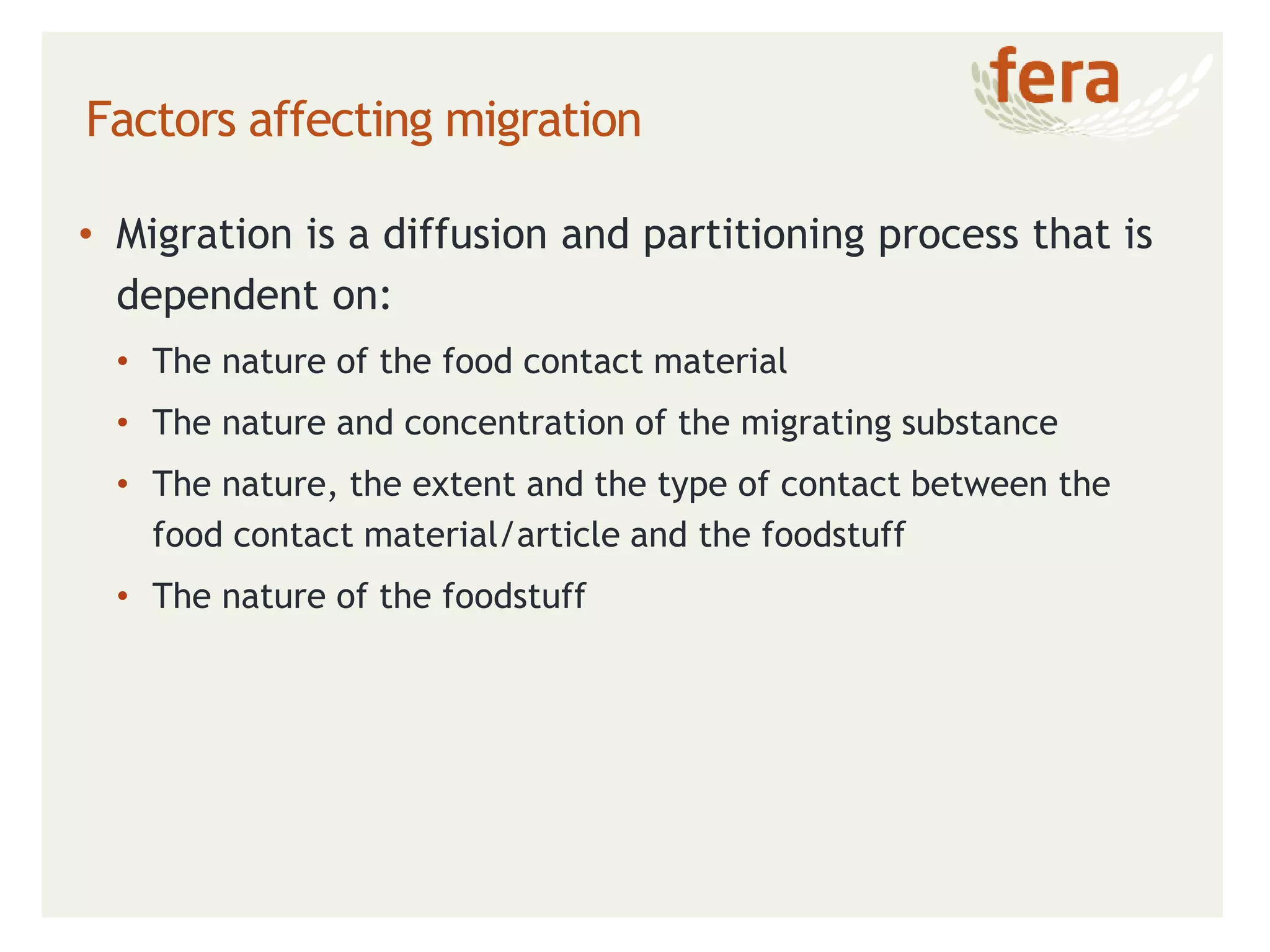 fera

Factors affecting migration

• Migration is a diffusion and partitioning process that is dependent on:
  • The nature of the food contact material
  • The nature and concentration of the migrating substance
  • The nature, the extent and the type of contact between the food contact material/article and the foodstuff
  • The nature of the foodstuff